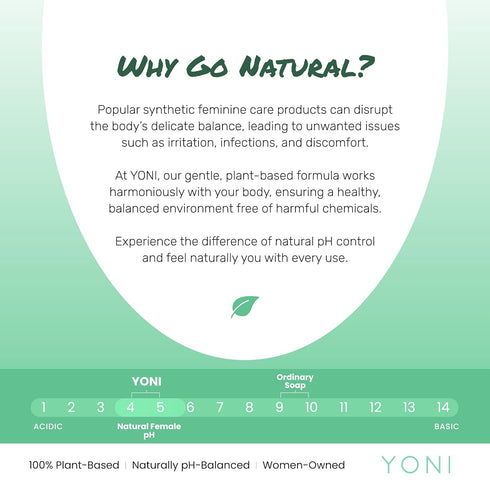 WHY GO NATURAL?

Popular synthetic feminine care products can disrupt the body's delicate balance, leading to unwanted issues such as irritation, infections, and discomfort.

At YONI, our gentle, plant-based formula works harmoniously with your body, ensuring a healthy, balanced environment free of harmful chemicals.

Experience the difference of natural pH control and feel naturally you with every use.

YONI

Ordinary Soap

1 2 3 4 5 6 7 8 9 10 11 12 13 14

ACIDIC

Natural Female pH

BASIC

100% Plant-Based | Naturally pH-Balanced | Women-Owned

YONI